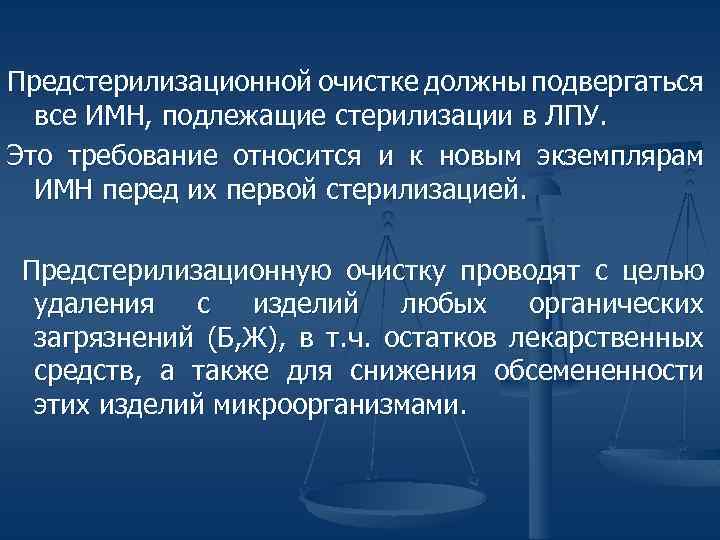 Предстерилизационной очистке должны подвергаться все ИМН, подлежащие стерилизации в ЛПУ.

Это требование относится и к новым экземплярам ИМН перед их первой стерилизацией.

Предстерилизационную очистку проводят с целью удаления с изделий любых органических загрязнений (Б,Ж), в т.ч. остатков лекарственных средств, а также для снижения обсемененности этих изделий микроорганизмами.